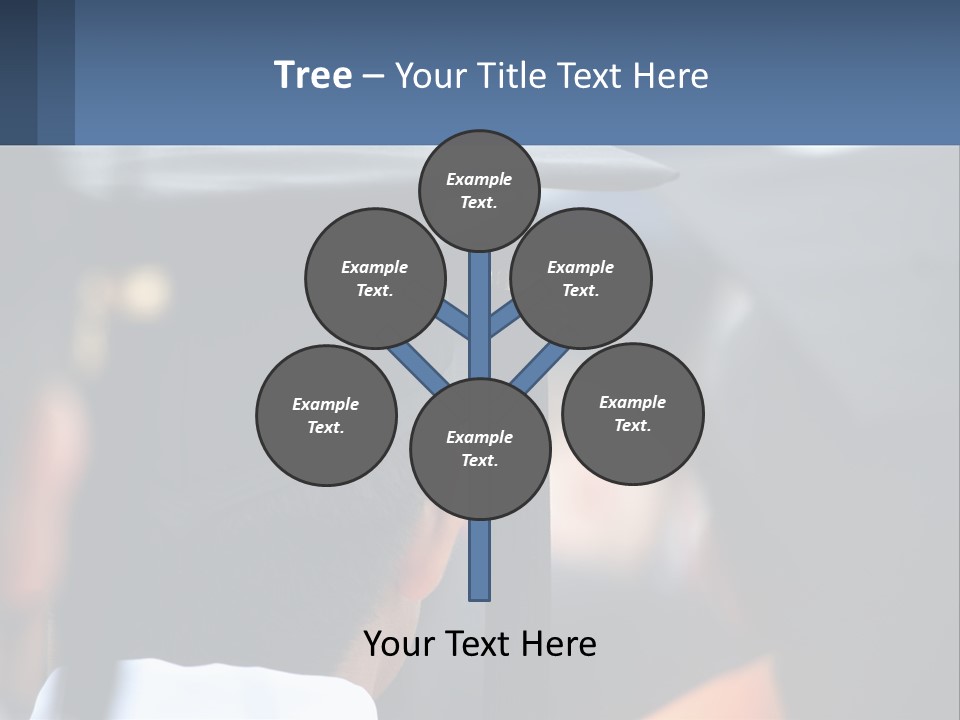 Tree – Your Title Text Here

Example Text.

Example Text.

Example Text.

Example Text.

Example Text.

Example Text.

Your Text Here